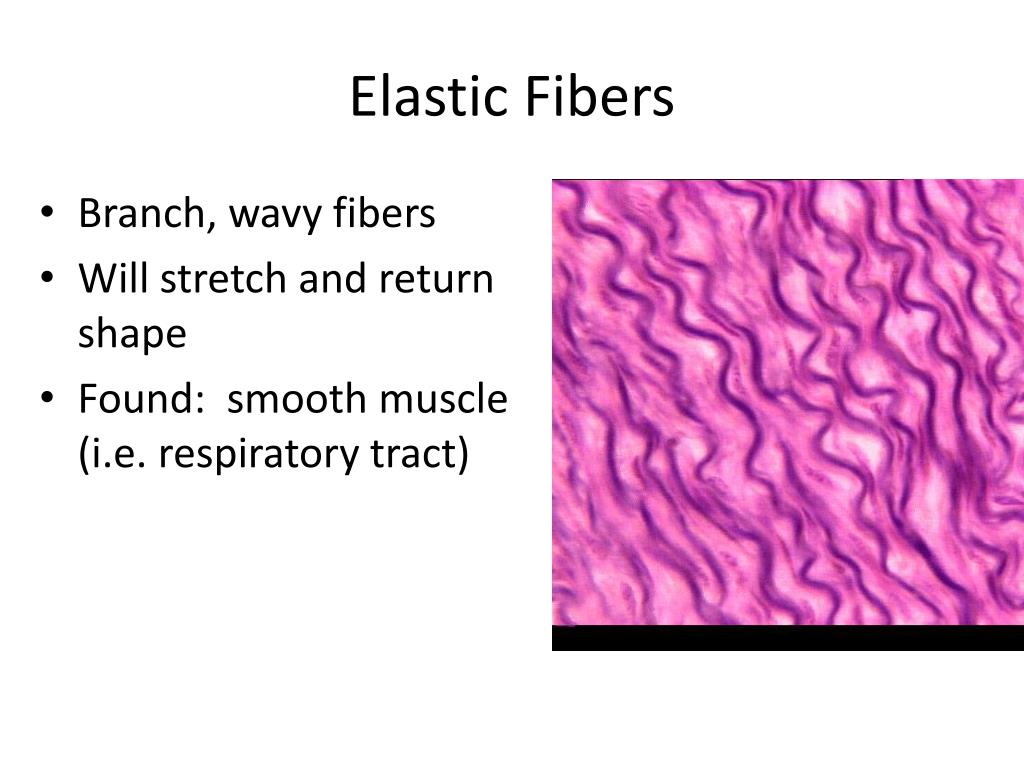 Elastic Fibers

• Branch, wavy fibers
• Will stretch and return shape
• Found:  smooth muscle (i.e. respiratory tract)